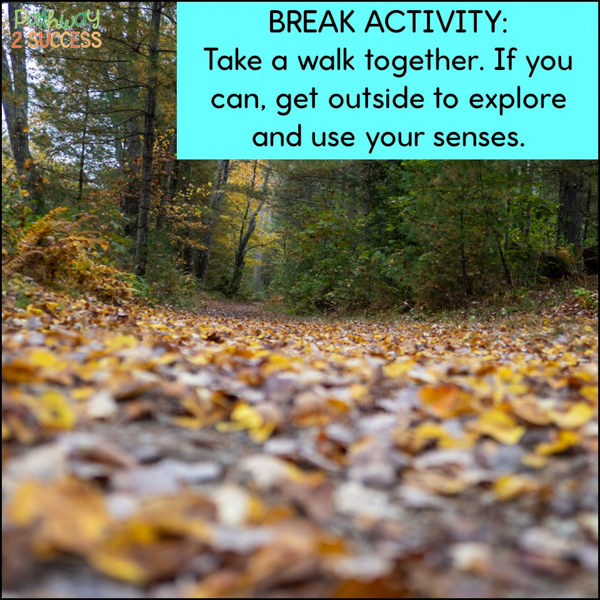 Pathway
2 SUCCESS

BREAK ACTIVITY:
Take a walk together. If you can, get outside to explore and use your senses.